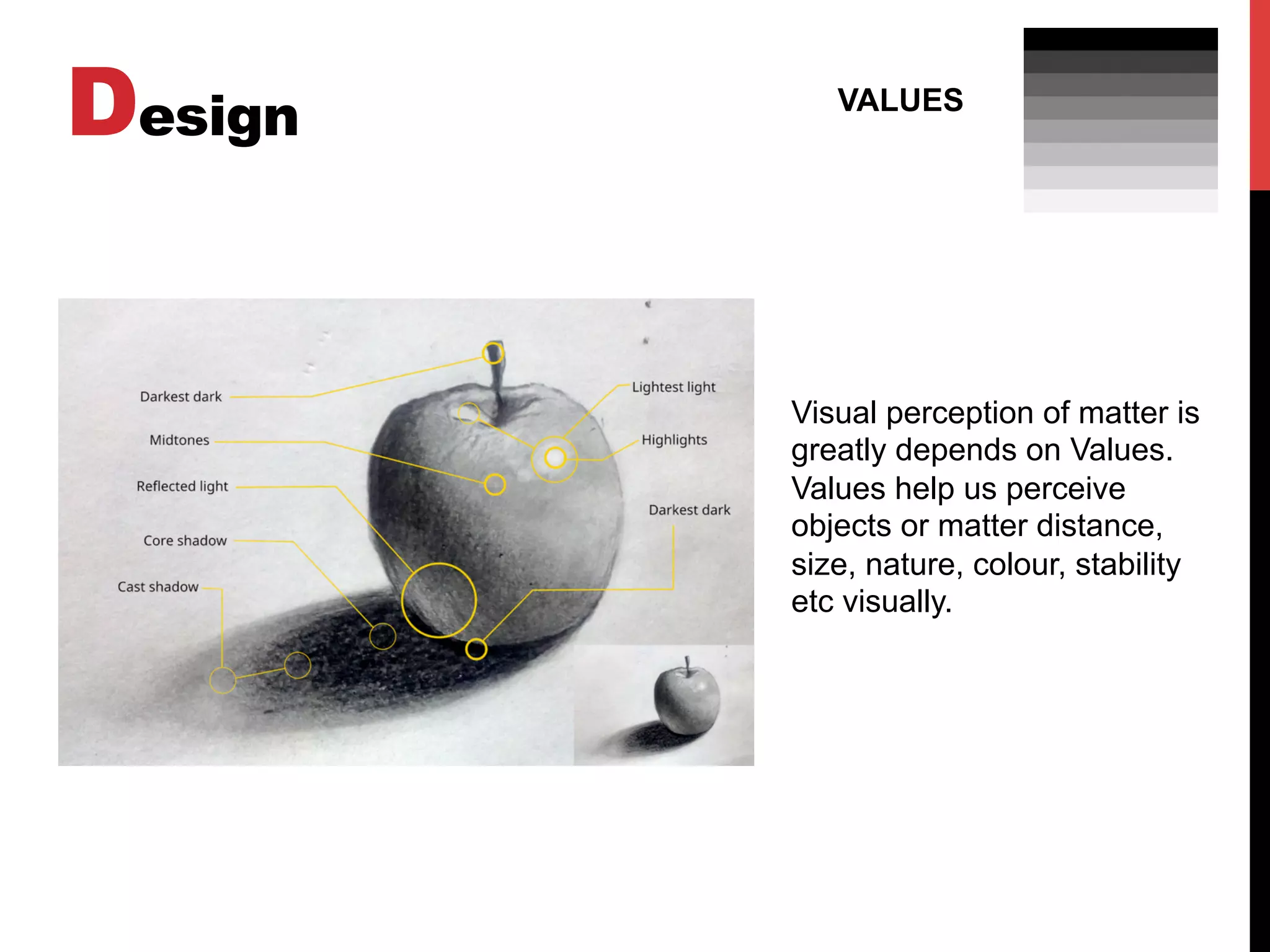 Design

VALUES

Darkest dark

Midtones

Reflected light

Core shadow

Cast shadow

Lightest light

Highlights

Darkest dark

Visual perception of matter is greatly depends on Values. Values help us perceive objects or matter distance, size, nature, colour, stability etc visually.